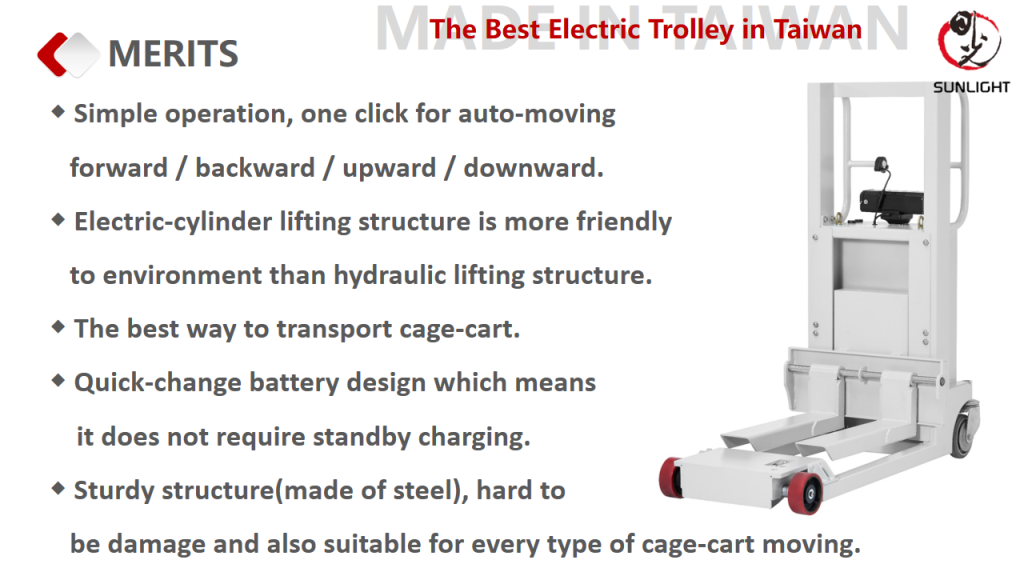 MADE IN TAIWAN
The Best Electric Trolley in Taiwan

SUNLIGHT

MERITS

◆ Simple operation, one click for auto-moving forward / backward / upward / downward.

◆ Electric-cylinder lifting structure is more friendly to environment than hydraulic lifting structure.

◆ The best way to transport cage-cart.

◆ Quick-change battery design which means it does not require standby charging.

◆ Sturdy structure(made of steel), hard to be damage and also suitable for every type of cage-cart moving.